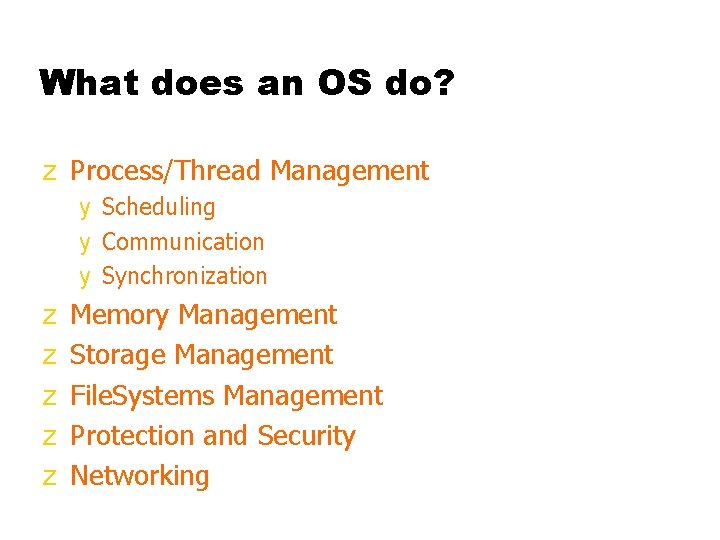 What does an OS do?

z Process/Thread Management
y Scheduling
y Communication
y Synchronization
z Memory Management
z Storage Management
z FileSystems Management
z Protection and Security
z Networking